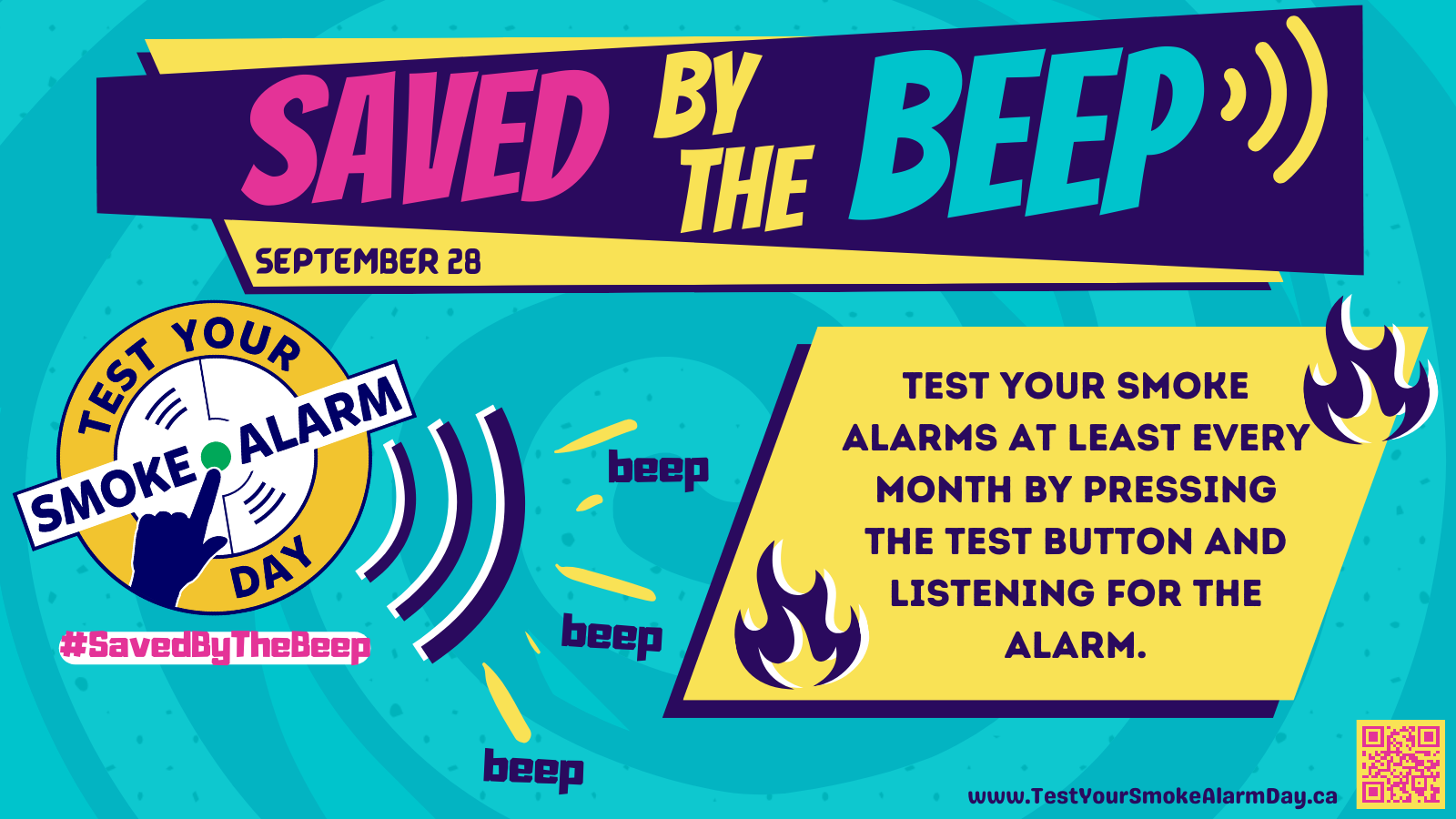 SAVED BY THE BEEP

SEPTEMBER 28

TEST YOUR SMOKE ALARM DAY

#SavedByTheBeep

beep

beep

beep

TEST YOUR SMOKE ALARMS AT LEAST EVERY MONTH BY PRESSING THE TEST BUTTON AND LISTENING FOR THE ALARM.

www.TestYourSmokeAlarmDay.ca